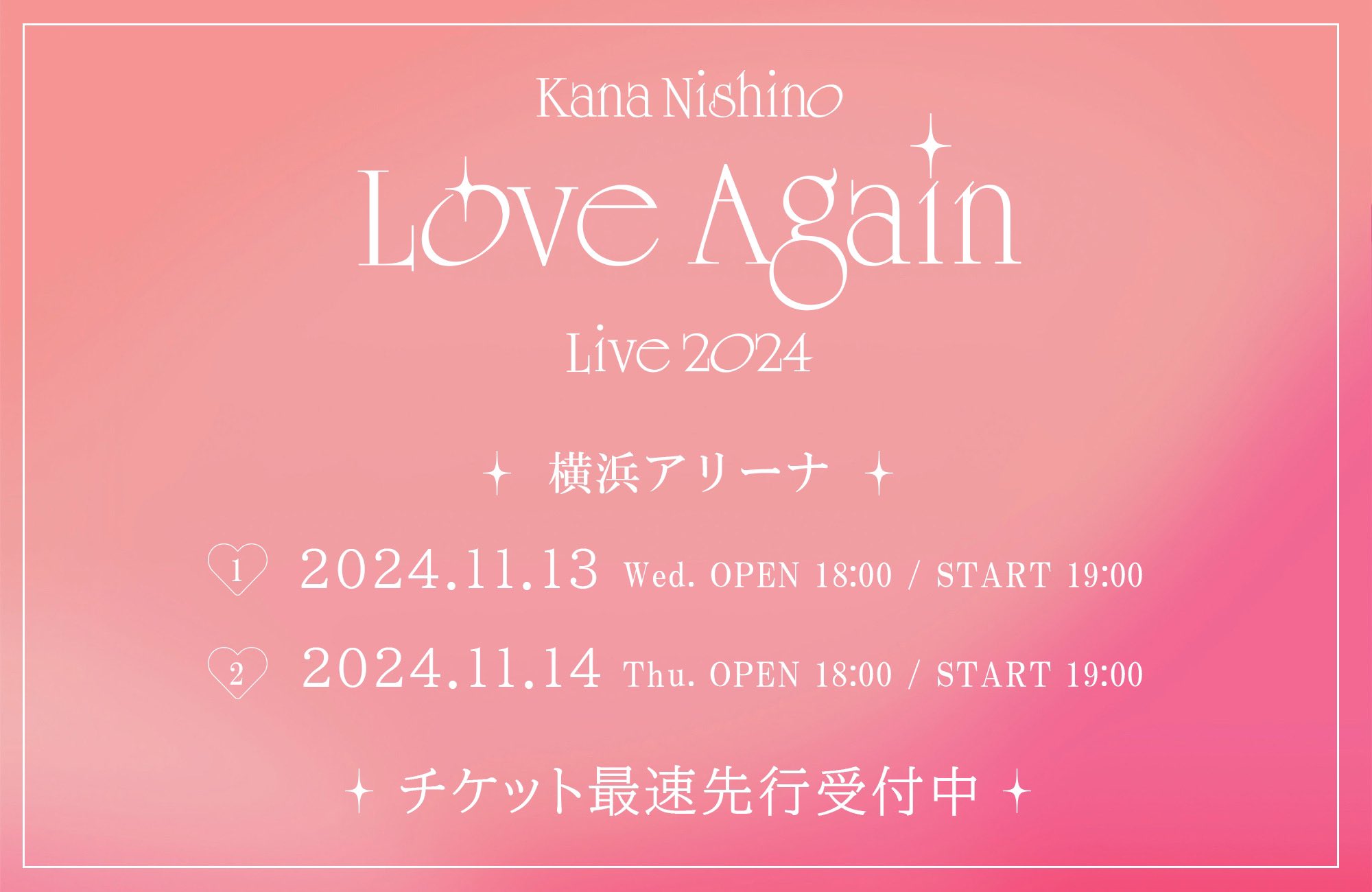 Kana Nishino

Love Again

Live 2024

横浜アリーナ

1 2024.11.13 Wed. OPEN 18:00 / START 19:00

2 2024.11.14 Thu. OPEN 18:00 / START 19:00

チケット最速先行受付中